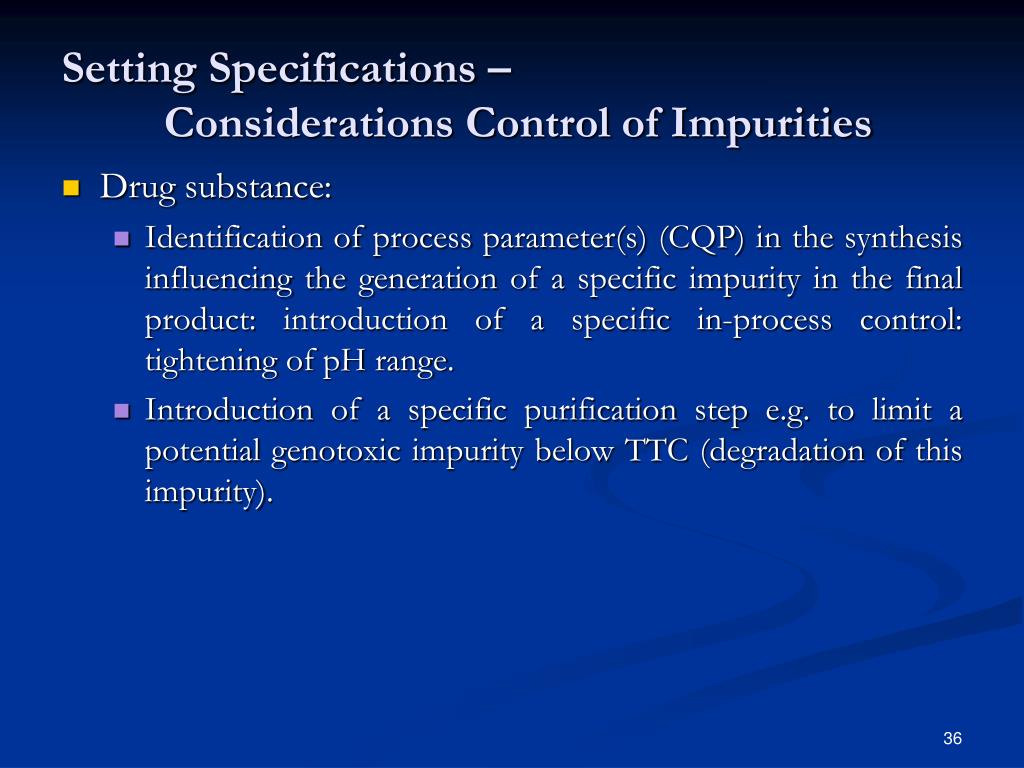 Setting Specifications –
Considerations Control of Impurities

Drug substance:

Identification of process parameter(s) (CQP) in the synthesis influencing the generation of a specific impurity in the final product: introduction of a specific in-process control: tightening of pH range.

Introduction of a specific purification step e.g. to limit a potential genotoxic impurity below TTC (degradation of this impurity).

36